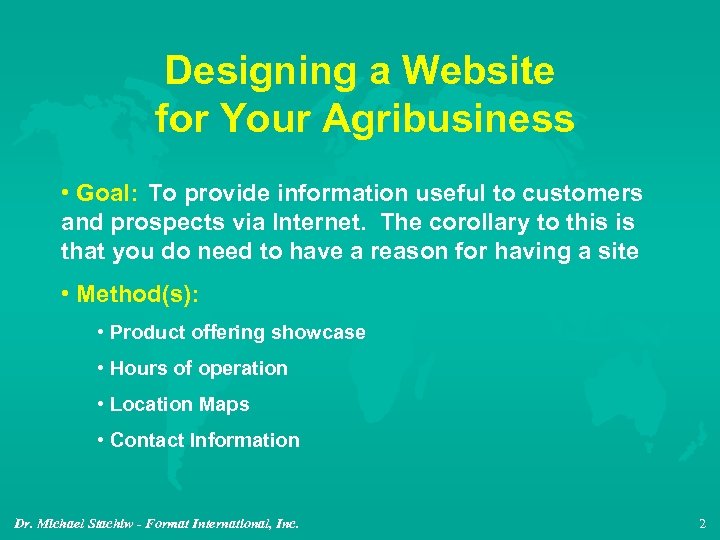 Designing a Website for Your Agribusiness

• Goal: To provide information useful to customers and prospects via Internet. The corollary to this is that you do need to have a reason for having a site

• Method(s):

• Product offering showcase

• Hours of operation

• Location Maps

• Contact Information

Dr. Michael Stachiw - Format International, Inc.

2